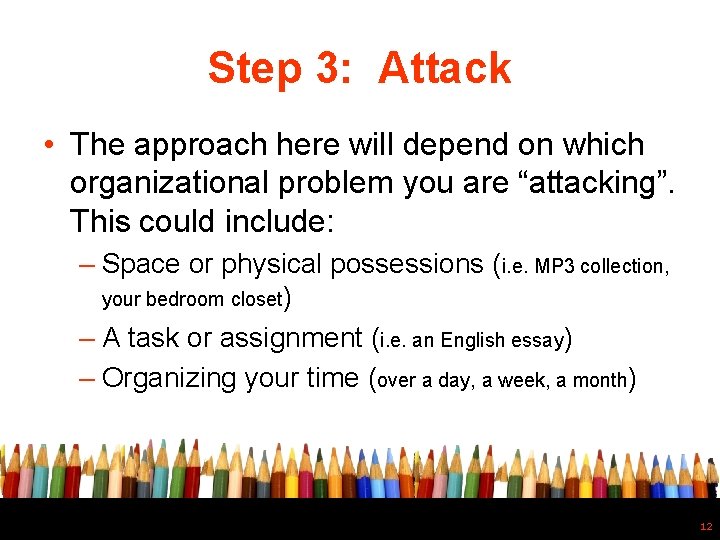 Step 3: Attack

• The approach here will depend on which organizational problem you are “attacking”. This could include:
– Space or physical possessions (i.e. MP3 collection, your bedroom closet)
– A task or assignment (i.e. an English essay)
– Organizing your time (over a day, a week, a month)

12